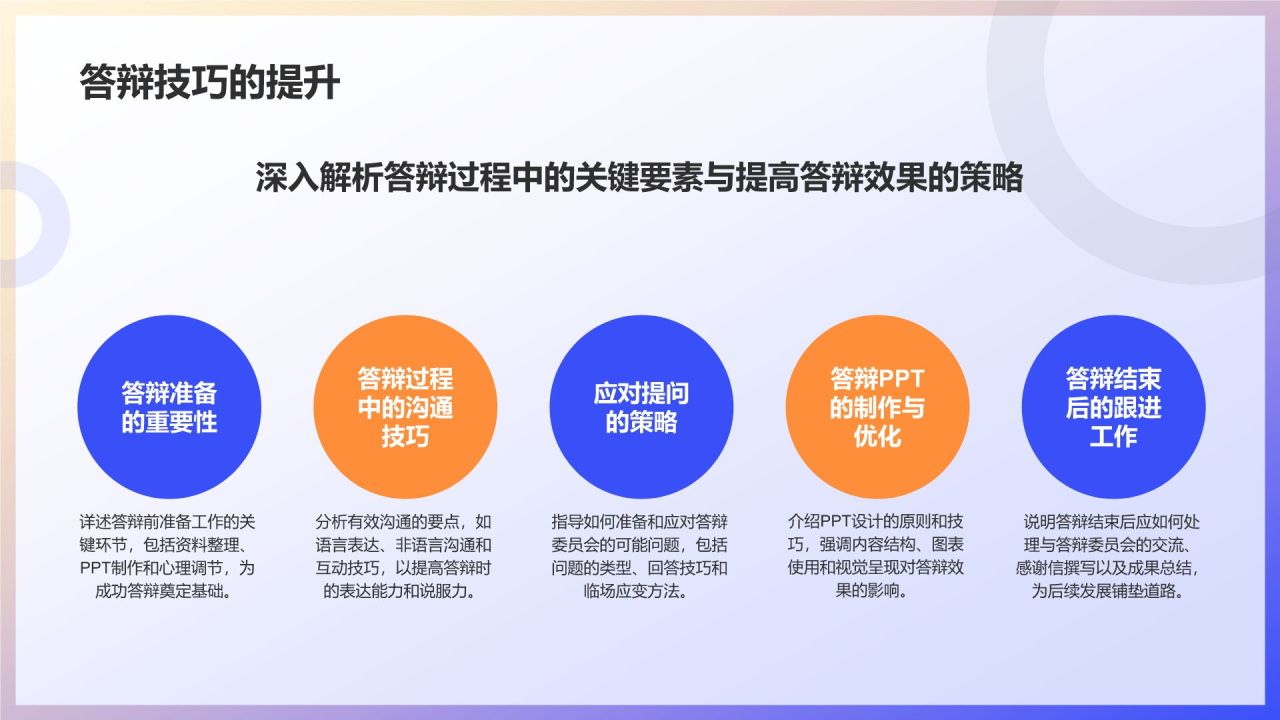 答辩技巧的提升

深入解析答辩过程中的关键要素与提高答辩效果的策略

答辩准备的重要性

详述答辩前准备工作的关键环节，包括资料整理、PPT制作和心理调节，为成功答辩奠定基础。

答辩过程中的沟通技巧

分析有效沟通的要点，如语言表达、非语言沟通和互动技巧，以提高答辩时的表达能力和说服力。

应对提问的策略

指导如何准备和应对答辩委员会的可能问题，包括问题的类型、回答技巧和临场应变方法。

答辩PPT的制作与优化

介绍PPT设计的原则和技巧，强调内容结构、图表使用和视觉呈现对答辩效果的影响。

答辩结束后的跟进工作

说明答辩结束后应如何处理与答辩委员会的交流、感谢信撰写以及成果总结，为后续发展铺垫道路。